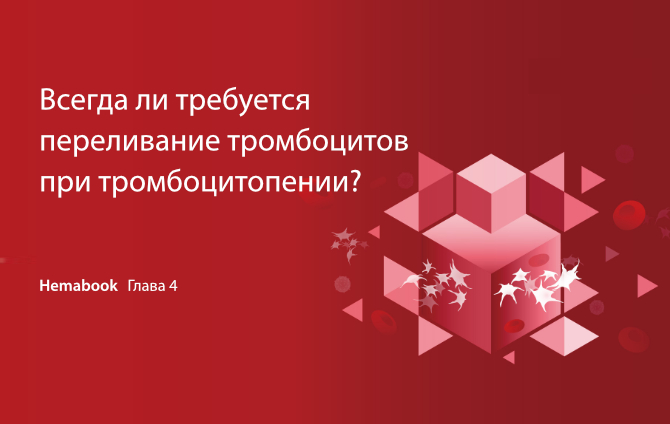 Всегда ли требуется переливание тромбоцитов при тромбоцитопении?

Hemabook Глава 4